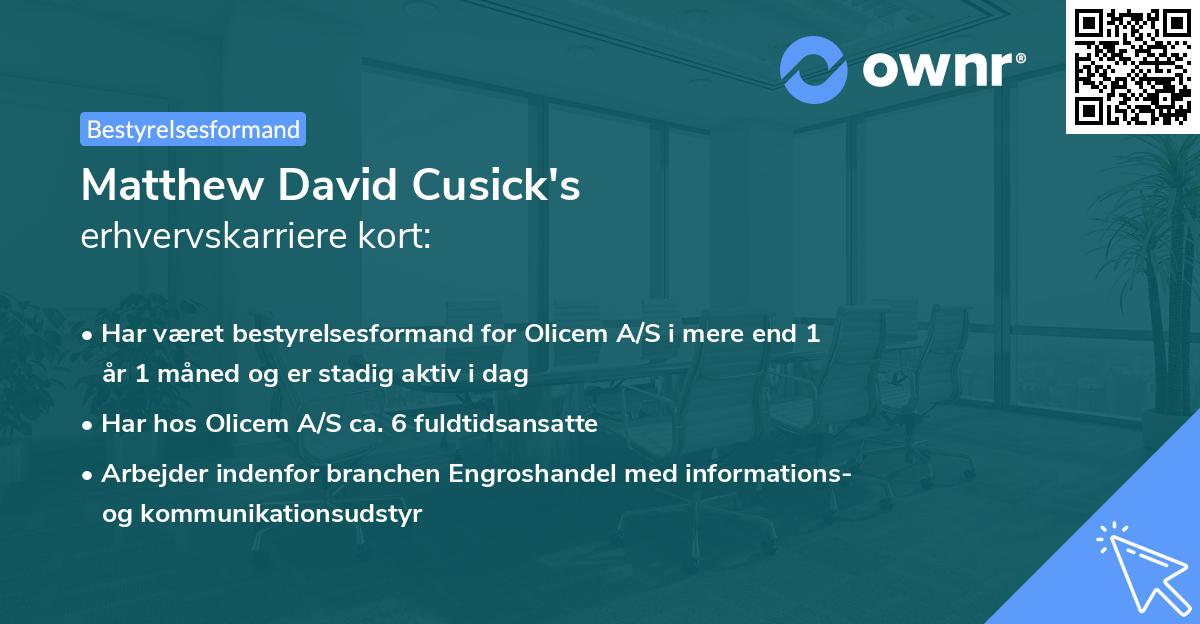 ownr®

Bestyrelsesformand

Matthew David Cusick's
erhvervskarriere kort:

• Har været bestyrelsesformand for Olicem A/S i mere end 1 år 1 måned og er stadig aktiv i dag

• Har hos Olicem A/S ca. 6 fuldtidsansatte

• Arbejder indenfor branchen Engroshandel med informations- og kommunikationsudstyr